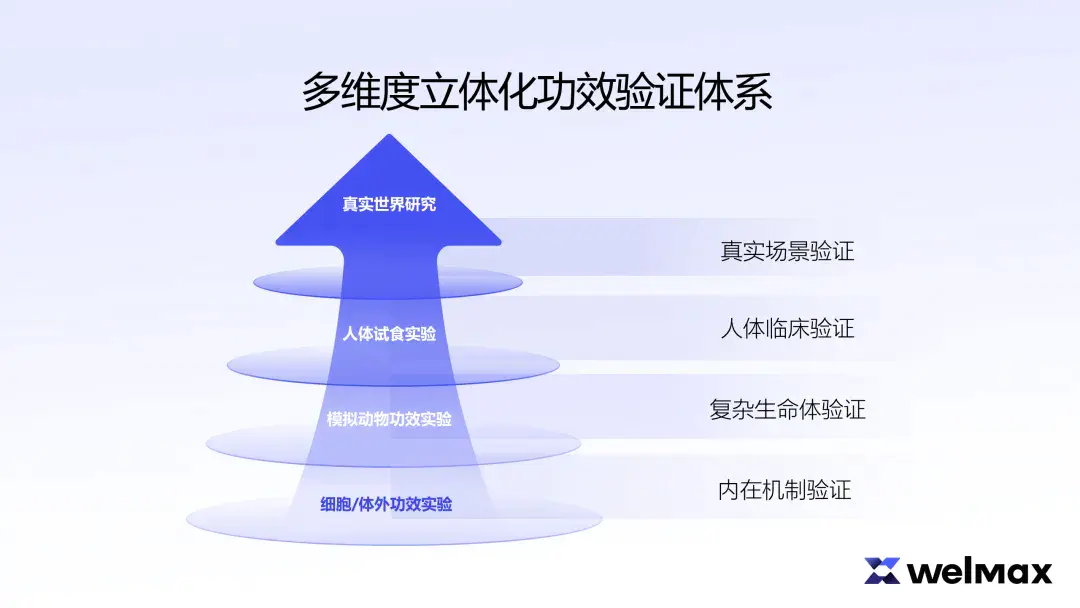 多维度立体化功效验证体系

真实世界研究

真实场景验证

人体试食实验

人体临床验证

模拟动物功效实验

复杂生命体验证

细胞/体外功效实验

内在机制验证

welmax